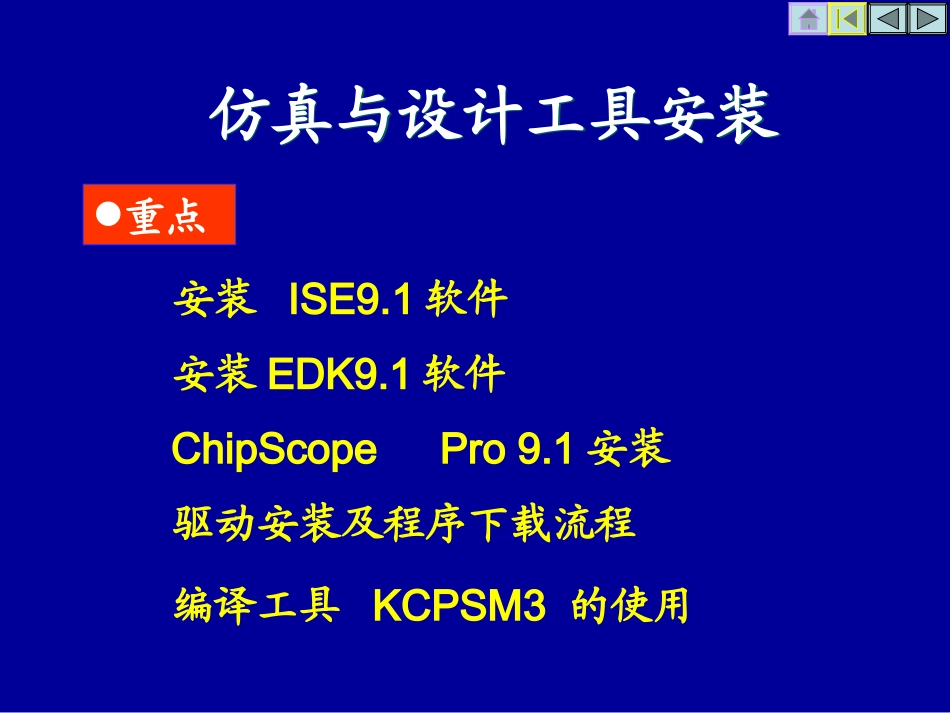 仿真与设计工具安装

●重点

安装 ISE9.1 软件

安装 EDK9.1 软件

ChipScope Pro 9.1 安装

驱动安装及程序下载流程

编译工具 KCPSM3 的使用